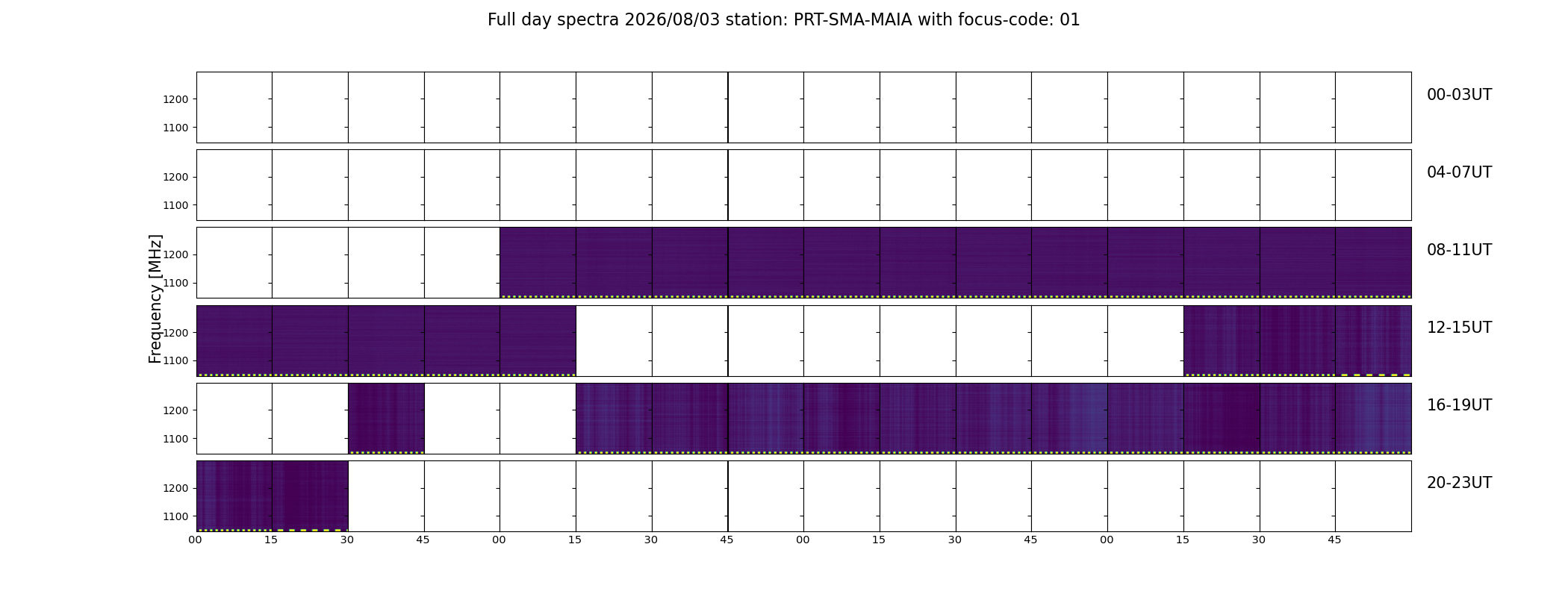 Full day spectra 2026/08/03 station: PRT-SMA-MAIA with focus-code: 01

Frequency [MHz]

1200
1100
00-03UT

1200
1100
04-07UT

1200
1100
08-11UT

1200
1100
12-15UT

1200
1100
16-19UT

1200
1100
20-23UT

00 15 30 45 00 15 30 45 00 15 30 45 00 15 30 45